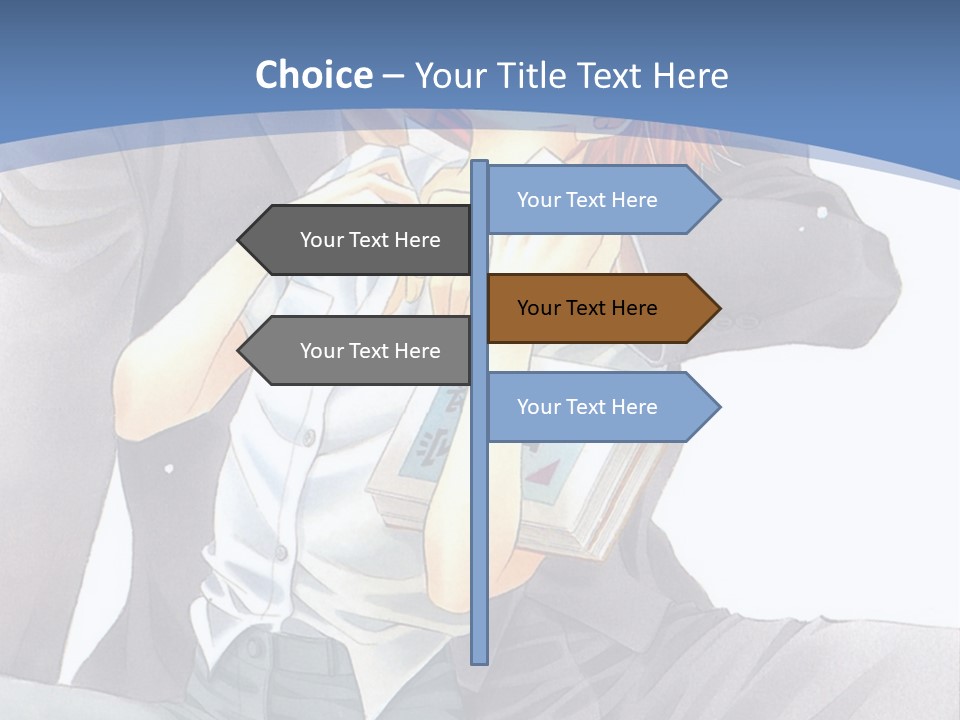 Choice – Your Title Text Here

Your Text Here

Your Text Here

Your Text Here

Your Text Here

Your Text Here